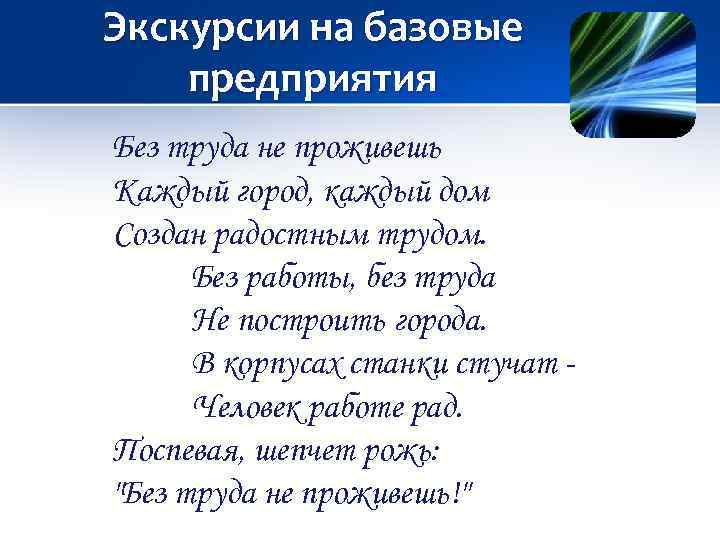 Экскурсии на базовые предприятия

Без труда не проживешь
Каждый город, каждый дом
Создан радостным трудом.
Без работы, без труда
Не построить города.
В корпусах станки стучат -
Человек работе рад.
Поспевая, шепчет рожь:
"Без труда не проживешь!"